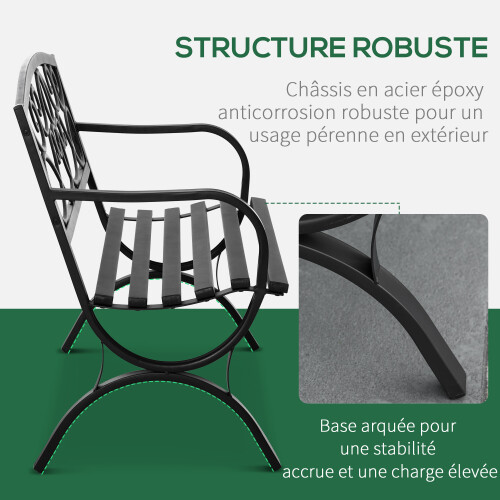 STRUCTURE ROBUSTE

Châssis en acier époxy anticorrosion robuste pour un usage pérenne en extérieur

Base arquée pour une stabilité accrue et une charge élevée